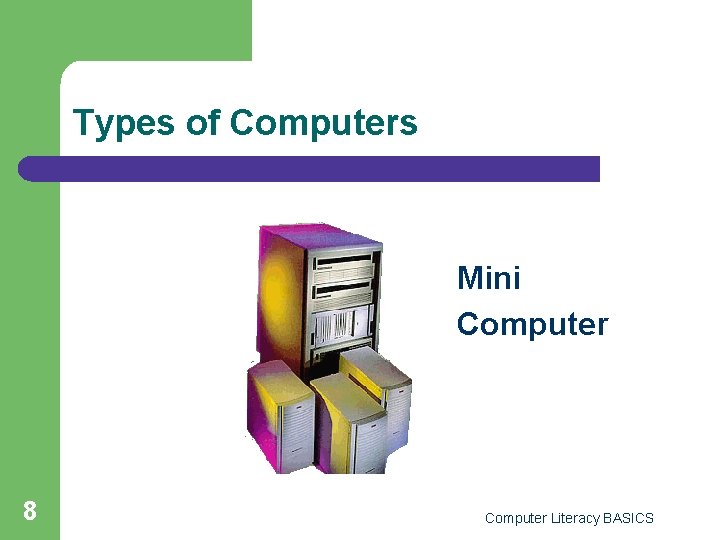 Types of Computers

Mini Computer

8

Computer Literacy BASICS